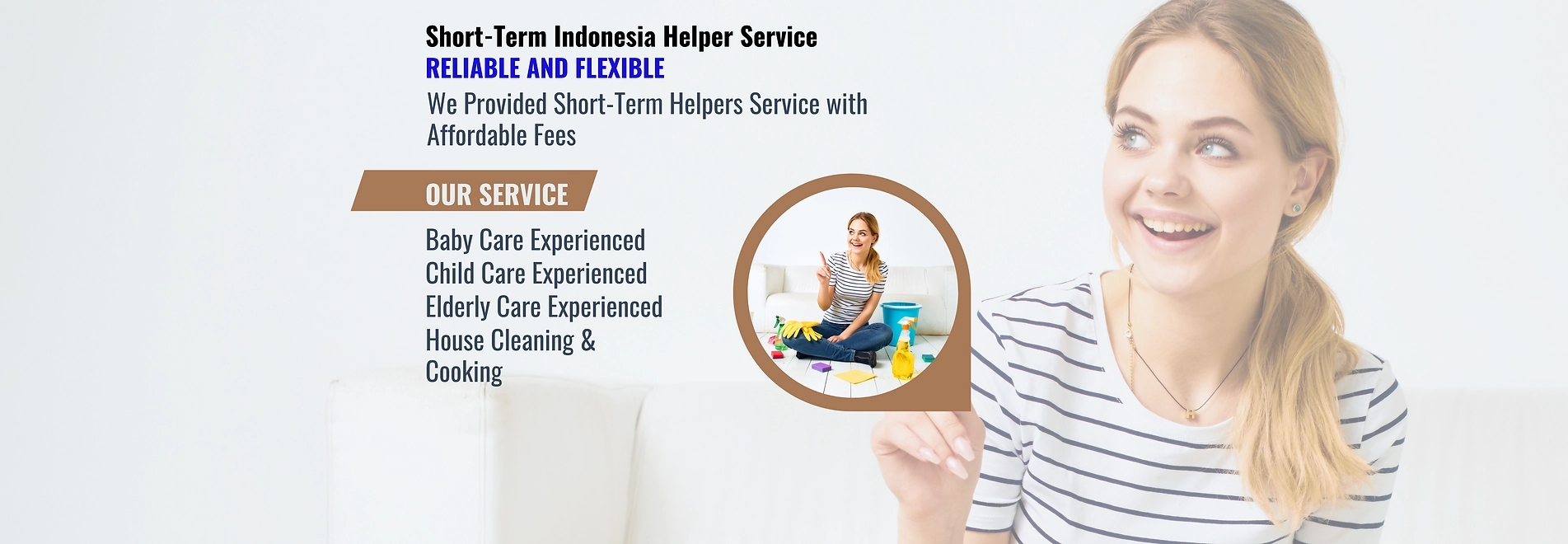 Short-Term Indonesia Helper Service
RELIABLE AND FLEXIBLE
We Provided Short-Term Helpers Service with Affordable Fees

OUR SERVICE

Baby Care Experienced
Child Care Experienced
Elderly Care Experienced
House Cleaning & Cooking